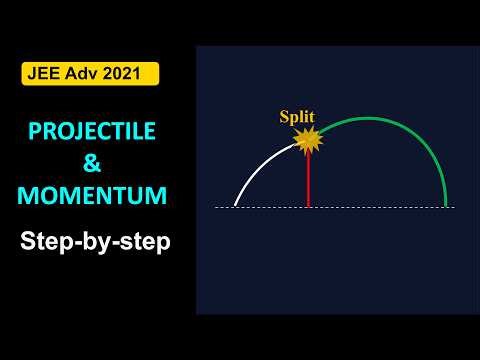 JEE Adv 2021

PROJECTILE
&
MOMENTUM

Step-by-step

Split